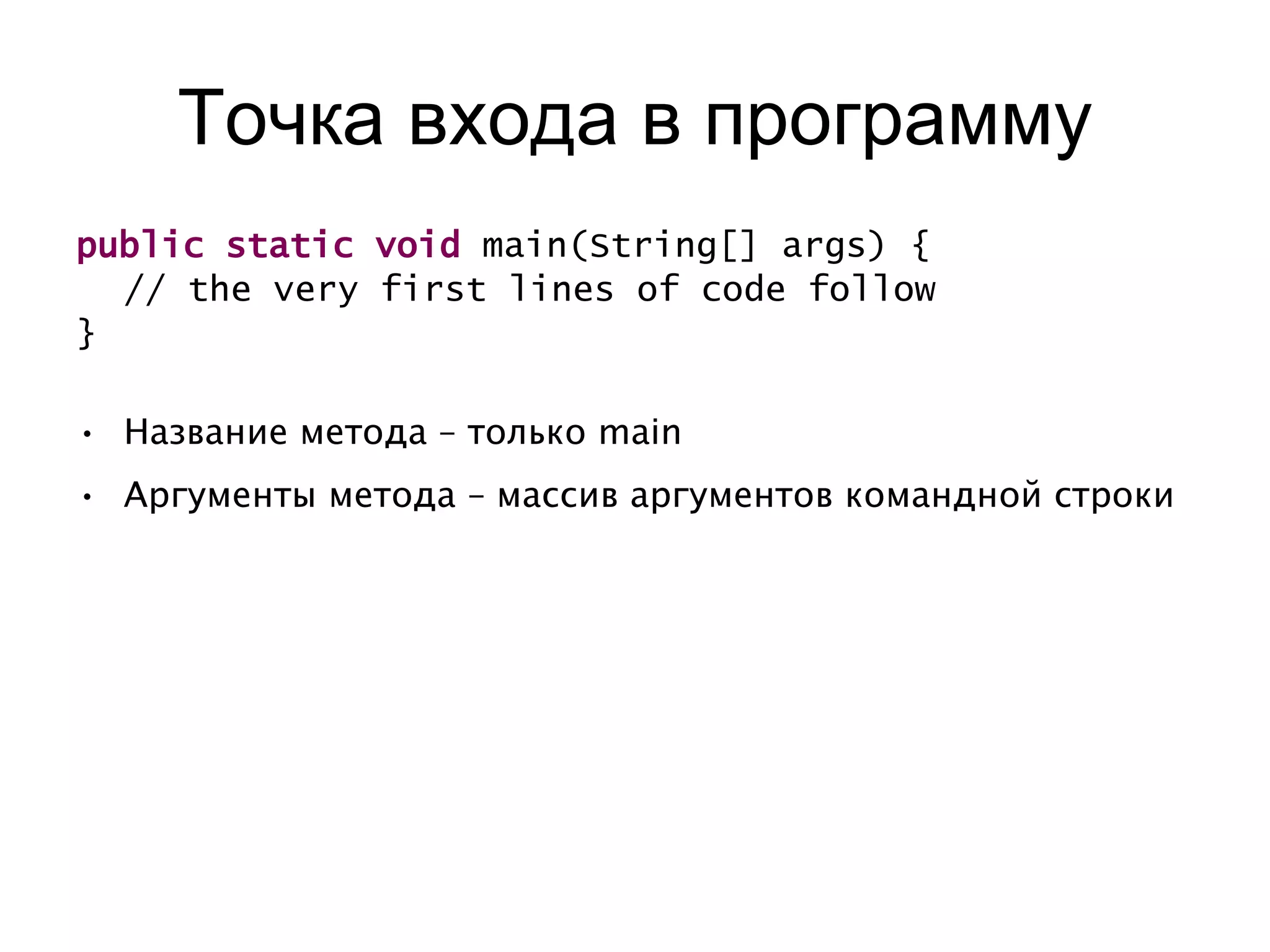 Точка входа в программу

public static void main(String[] args) {
  // the very first lines of code follow
}

• Название метода – только main
• Аргументы метода – массив аргументов командной строки